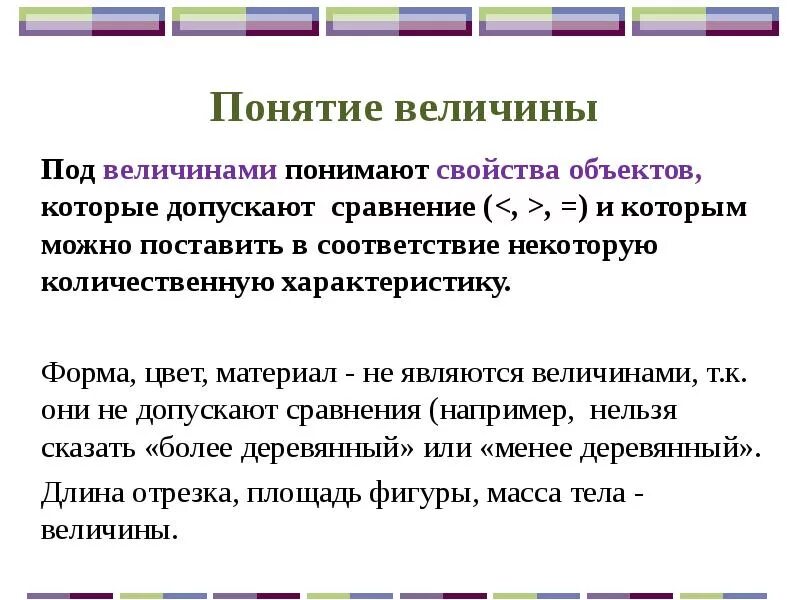 Понятие величины

Под величинами понимают свойства объектов, которые допускают сравнение (<, >, =) и которым можно поставить в соответствие некоторую количественную характеристику.

Форма, цвет, материал - не являются величинами, т.к. они не допускают сравнения (например, нельзя сказать «более деревянный» или «менее деревянный».

Длина отрезка, площадь фигуры, масса тела - величины.